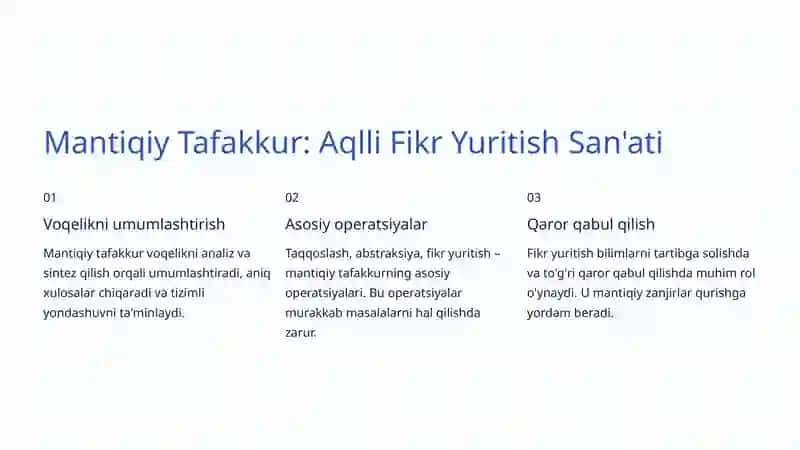 Mantiqiy Tafakkur: Aqlli Fikr Yuritish San'ati

01

Voqelikni umumlashtirish

Mantiqiy tafakkur voqelikni analiz va sintez qilish orqali umumlashtiradi, aniq xulosalar chiqaradi va tizimli yondashuvni ta'minlaydi.

02

Asosiy operatsiyalar

Taqqoslash, abstraksiya, fikr yuritish – mantiqiy tafakkurning asosiy operatsiyalari. Bu operatsiyalar murakkab masalalarni hal qilishda zarur.

03

Qaror qabul qilish

Fikr yuritish bilimlarni tartibga solishda va to'g'ri qaror qabul qilishda muhim rol o'ynaydi. U mantiqiy zanjirlar qurishga yordam beradi.